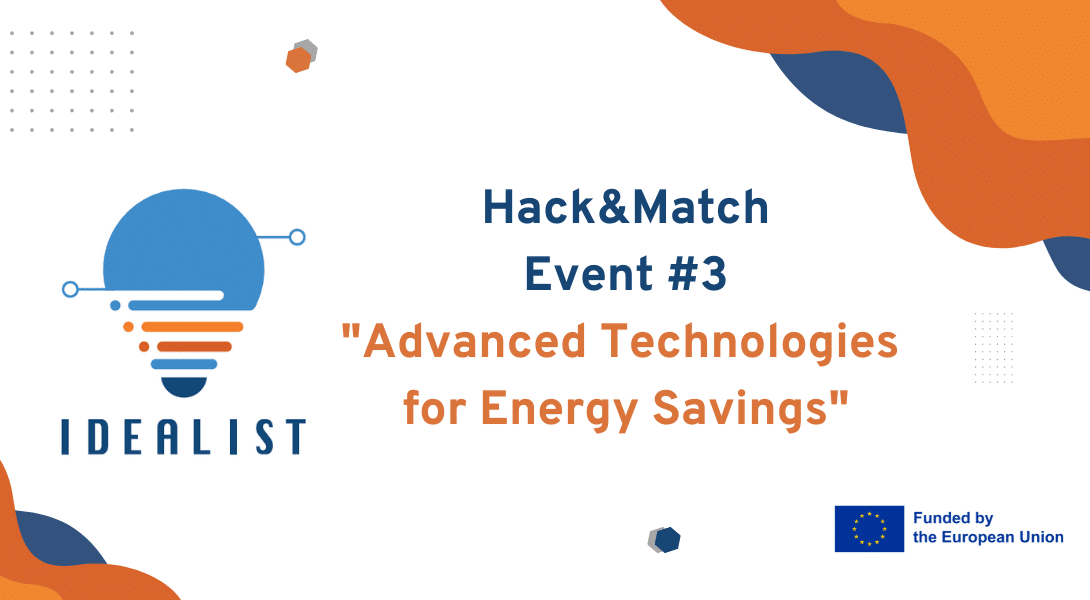 IDEALIST

Hack&Match Event #3 "Advanced Technologies for Energy Savings"

Funded by the European Union